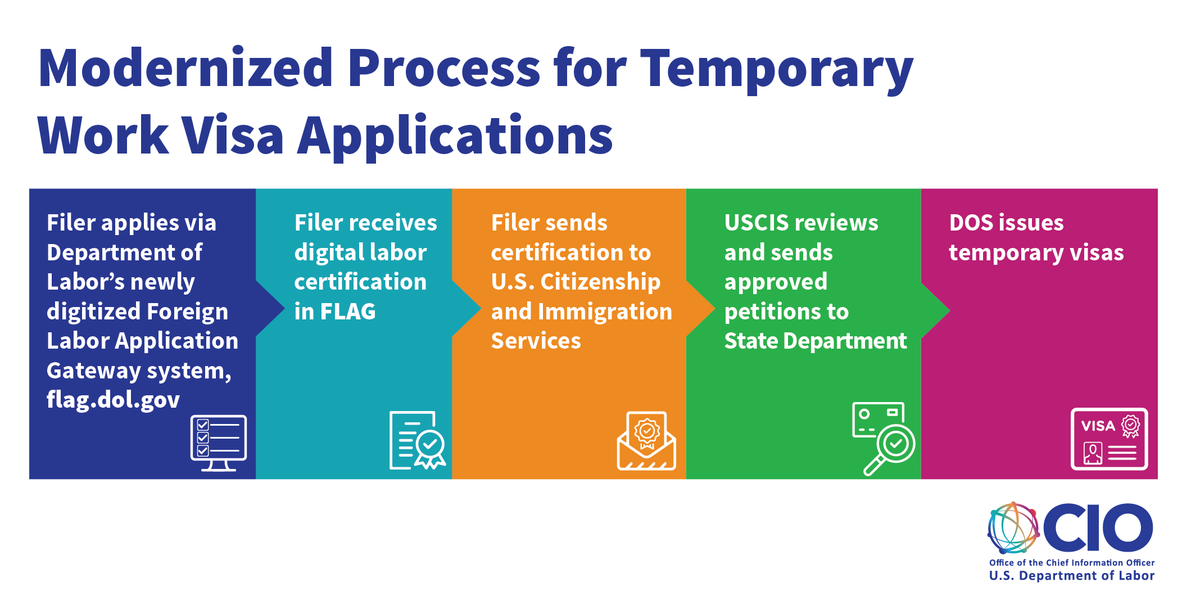 Modernized Process for Temporary Work Visa Applications

Filer applies via Department of Labor's newly digitized Foreign Labor Application Gateway system, flag.dol.gov

Filer receives digital labor certification in FLAG

Filer sends certification to U.S. Citizenship and Immigration Services

USCIS reviews and sends approved petitions to State Department

DOS issues temporary visas

VISA

CIO
Office of the Chief Information Officer
U.S. Department of Labor